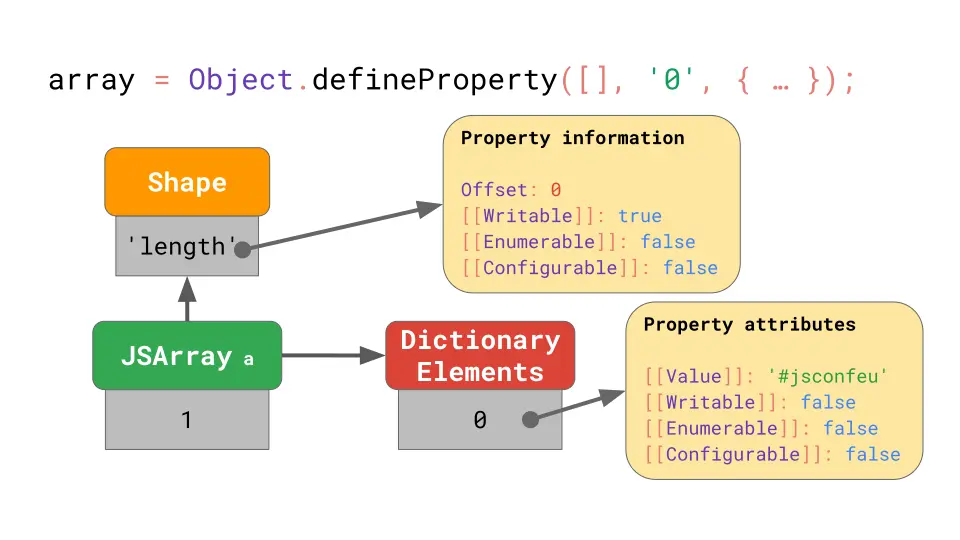 array = Object.defineProperty([], '0', { … });

Shape
'length'

Property information

Offset: 0
[[Writable]]: true
[[Enumerable]]: false
[[Configurable]]: false

JSArray a
1

Dictionary Elements
0

Property attributes

[[Value]]: '#jsconfeu'
[[Writable]]: false
[[Enumerable]]: false
[[Configurable]]: false